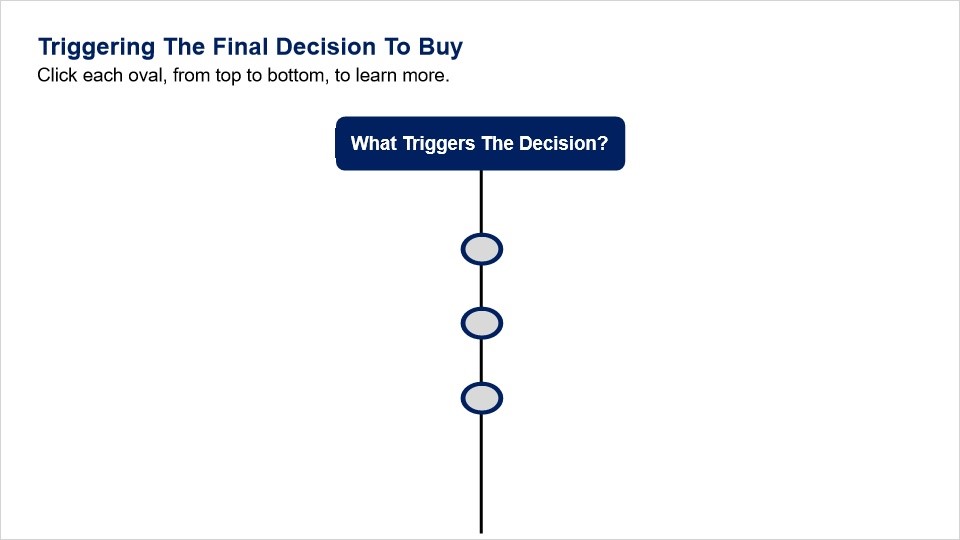 Triggering The Final Decision To Buy
Click each oval, from top to bottom, to learn more.

What Triggers The Decision?